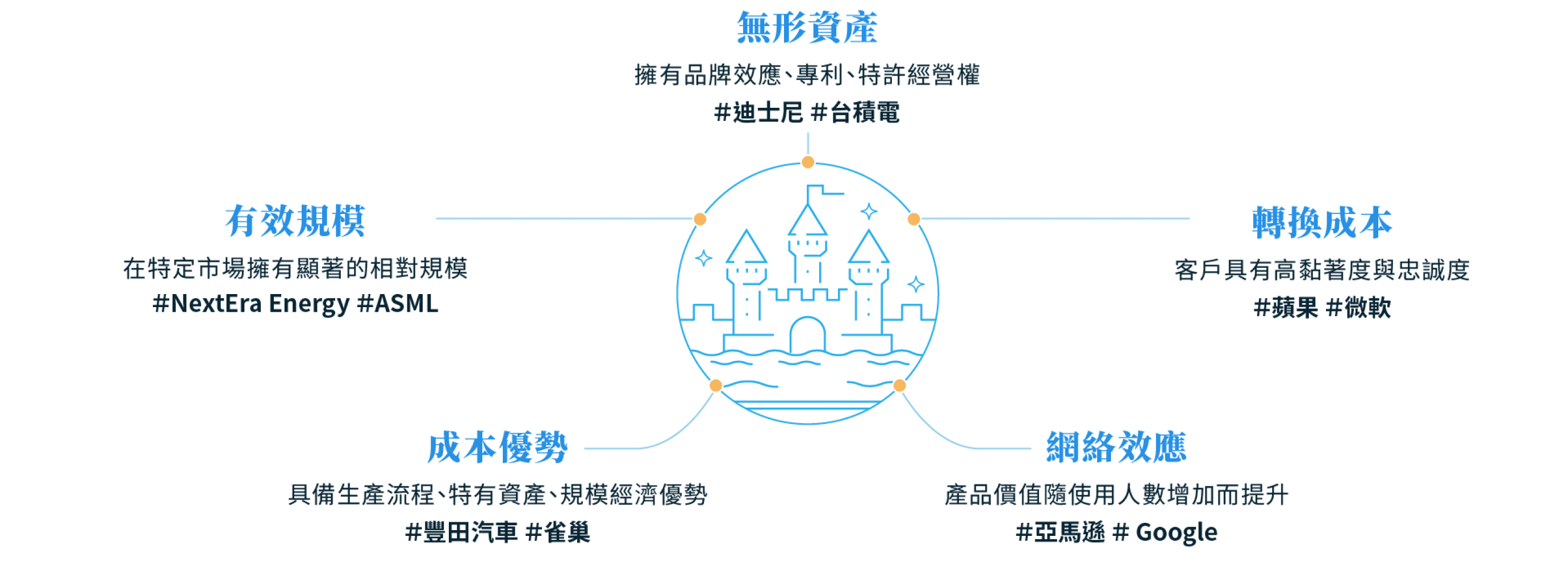 無形資產
擁有品牌效應、專利、特許經營權
#迪士尼 #台積電

有效規模
在特定市場擁有顯著的相對規模
#NextEra Energy #ASML

轉換成本
客戶具有高黏著度與忠誠度
#蘋果 #微軟

成本優勢
具備生產流程、特有資產、規模經濟優勢
#豐田汽車 #雀巢

網絡效應
產品價值隨使用人數增加而提升
#亞馬遜 # Google